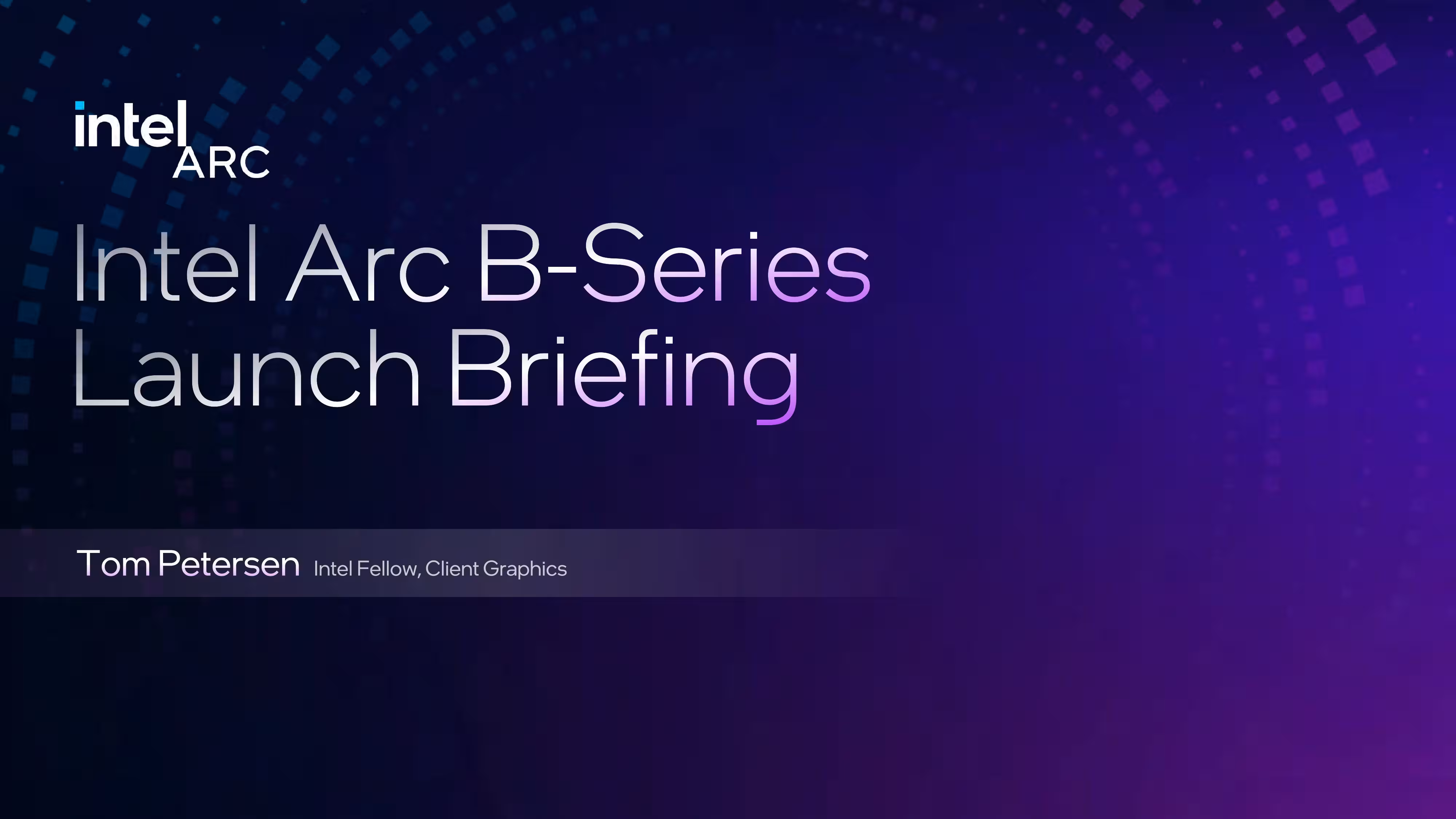 intel ARC

Intel Arc B-Series Launch Briefing

Tom Petersen Intel Fellow, Client Graphics